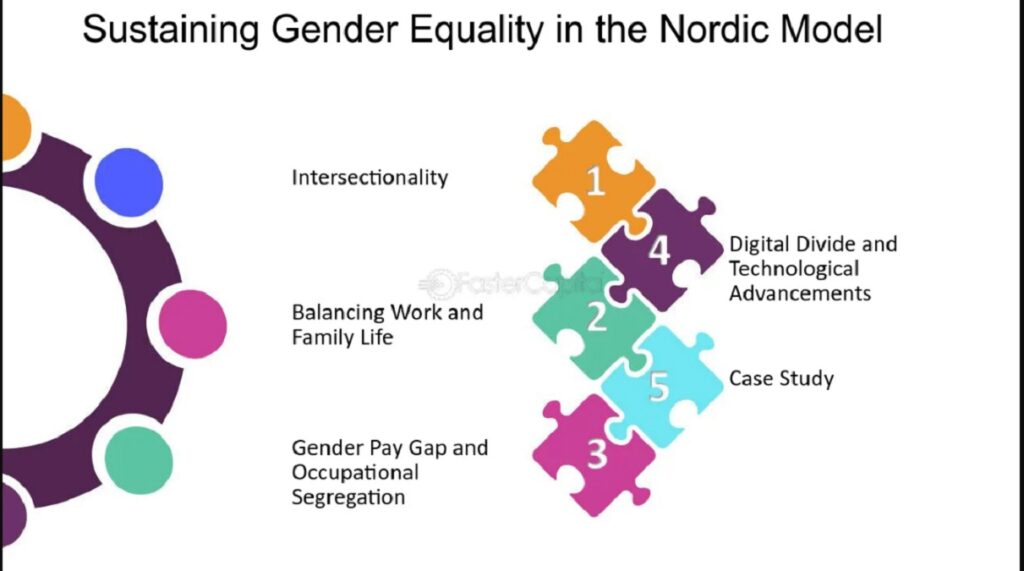 Sustaining Gender Equality in the Nordic Model

Intersectionality

1

4

Digital Divide and Technological Advancements

FasterCapital

Balancing Work and Family Life

2

5

Case Study

Gender Pay Gap and Occupational Segregation

3